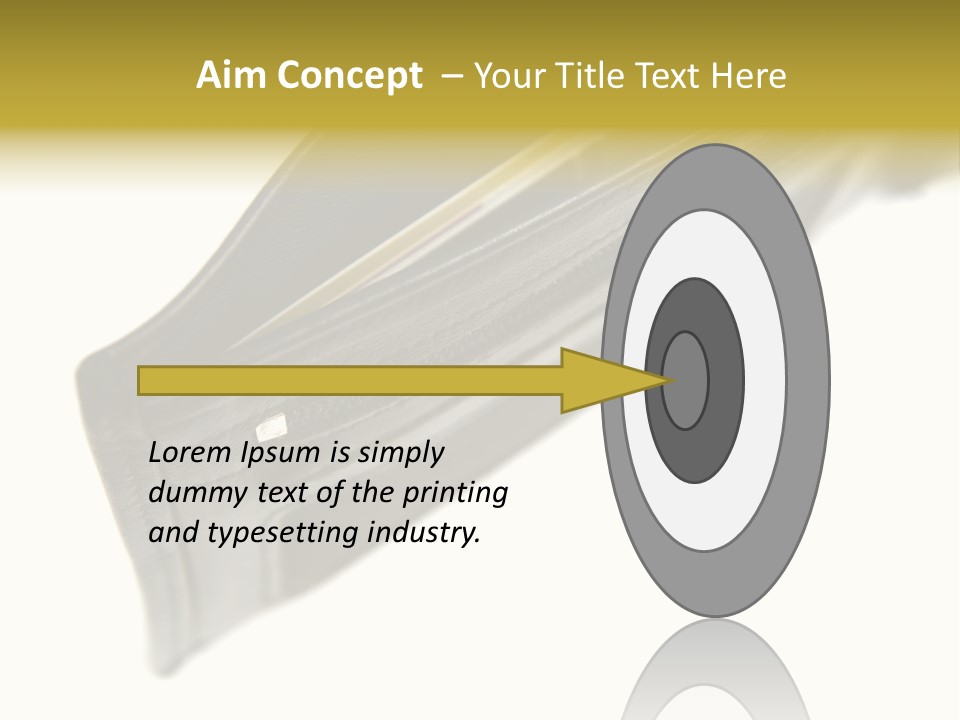 Aim Concept – Your Title Text Here

Lorem Ipsum is simply dummy text of the printing and typesetting industry.